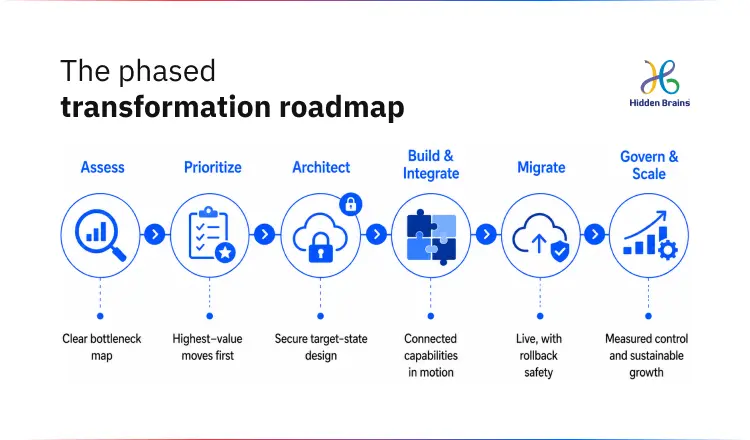 The phased
transformation roadmap

Hidden Brains

Assess

Prioritize

Architect

Build & Integrate

Migrate

Govern & Scale

Clear bottleneck map

Highest-value moves first

Secure target-state design

Connected capabilities in motion

Live, with rollback safety

Measured control and sustainable growth